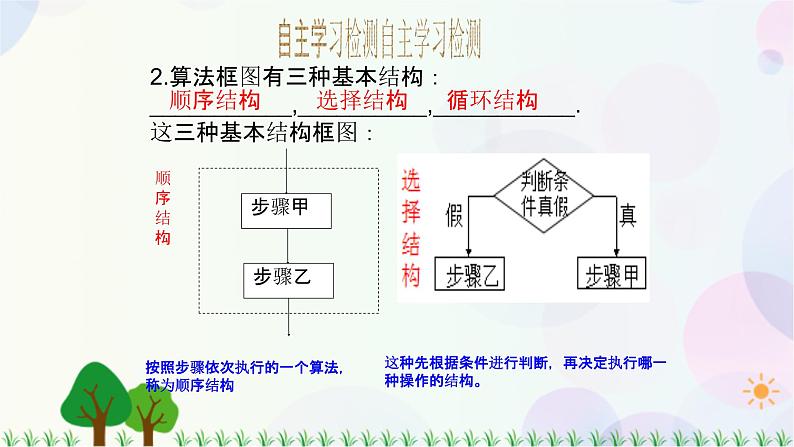 自主学习检测自主学习检测

2.算法框图有三种基本结构：
顺序结构，选择结构，循环结构.
这三种基本结构框图：

顺序结构

步骤甲

步骤乙

选择结构

判断条件真假

假

真

步骤乙

步骤甲

按照步骤依次执行的一个算法，称为顺序结构

这种先根据条件进行判断，再决定执行哪一种操作的结构。